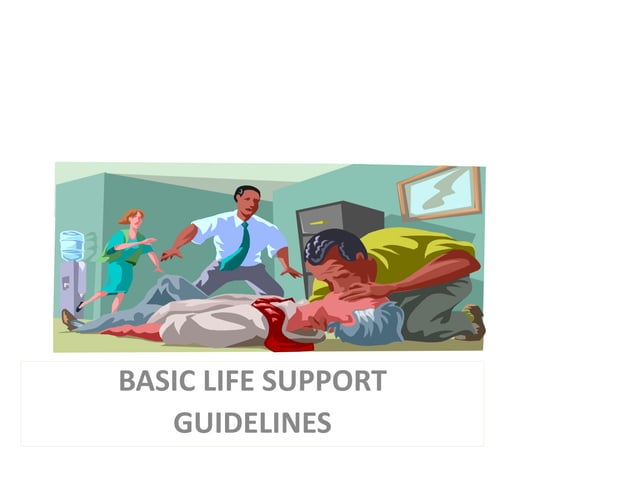 BASIC LIFE SUPPORT GUIDELINES